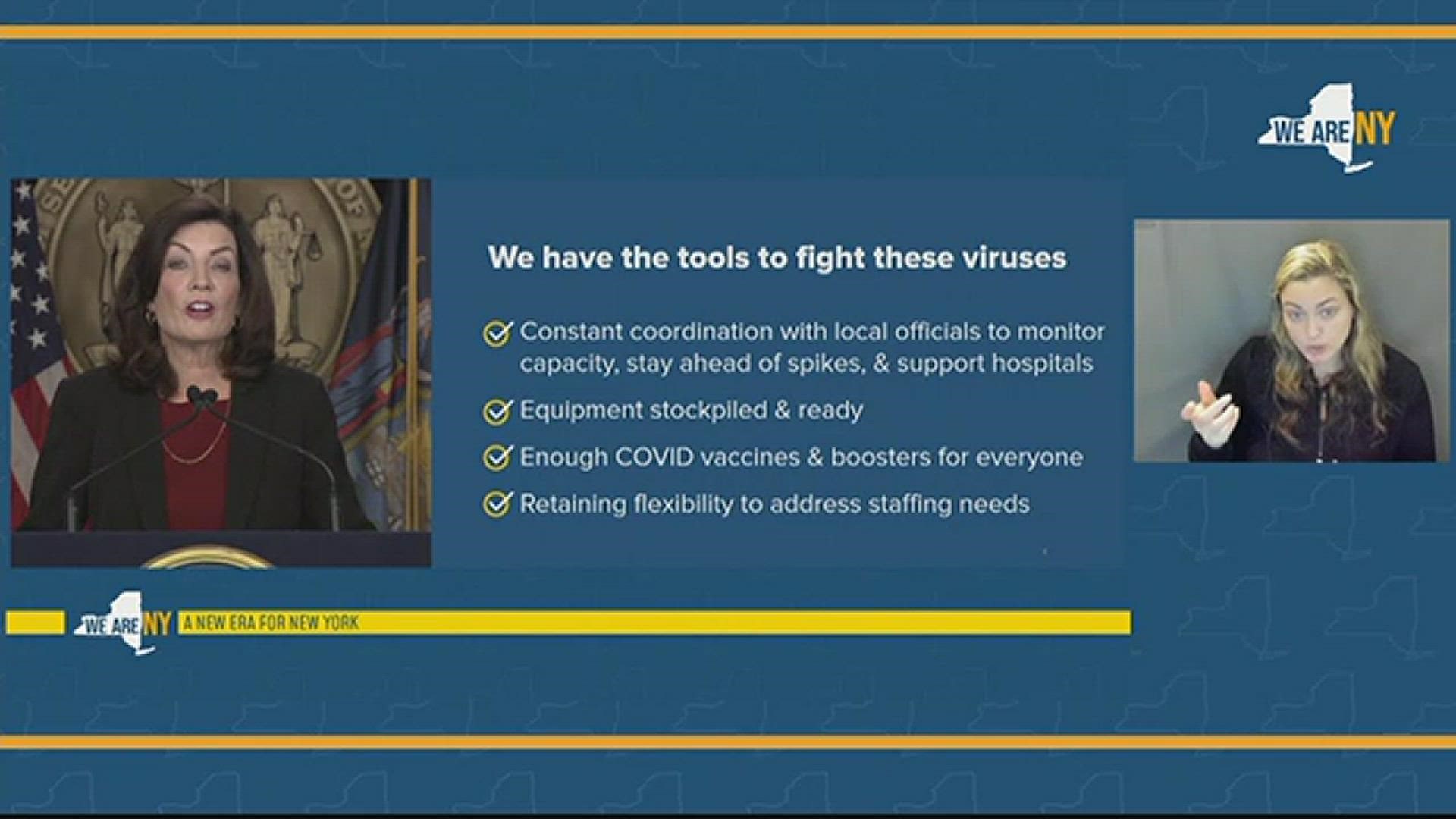 WE ARE NY

We have the tools to fight these viruses

Constant coordination with local officials to monitor capacity, stay ahead of spikes, & support hospitals

Equipment stockpiled & ready

Enough COVID vaccines & boosters for everyone

Retaining flexibility to address staffing needs

WE ARE NY A NEW ERA FOR NEW YORK